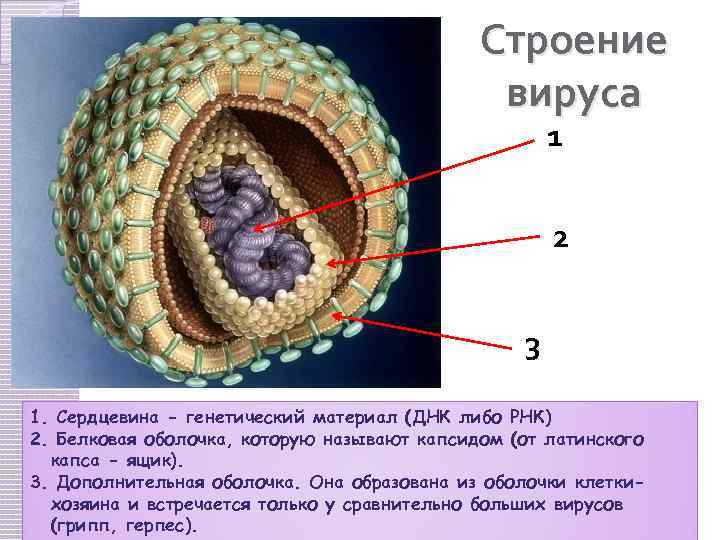 Строение вируса

1

2

3

1. Сердцевина - генетический материал (ДНК либо РНК)
2. Белковая оболочка, которую называют капсидом (от латинского капса - ящик).
3. Дополнительная оболочка. Она образована из оболочки клетки-хозяина и встречается только у сравнительно больших вирусов (грипп, герпес).